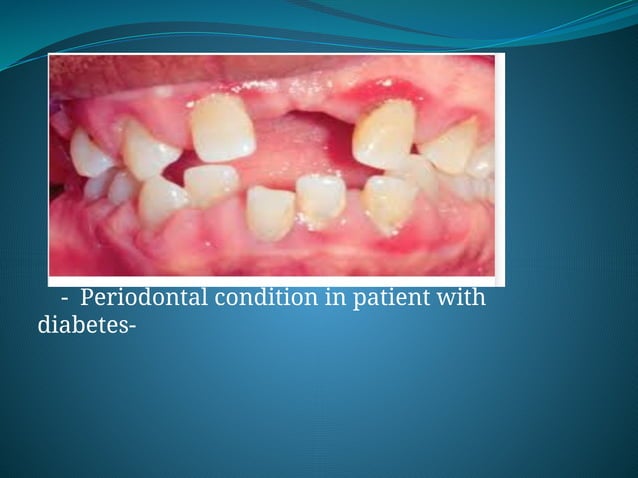 - Periodontal condition in patient with diabetes-